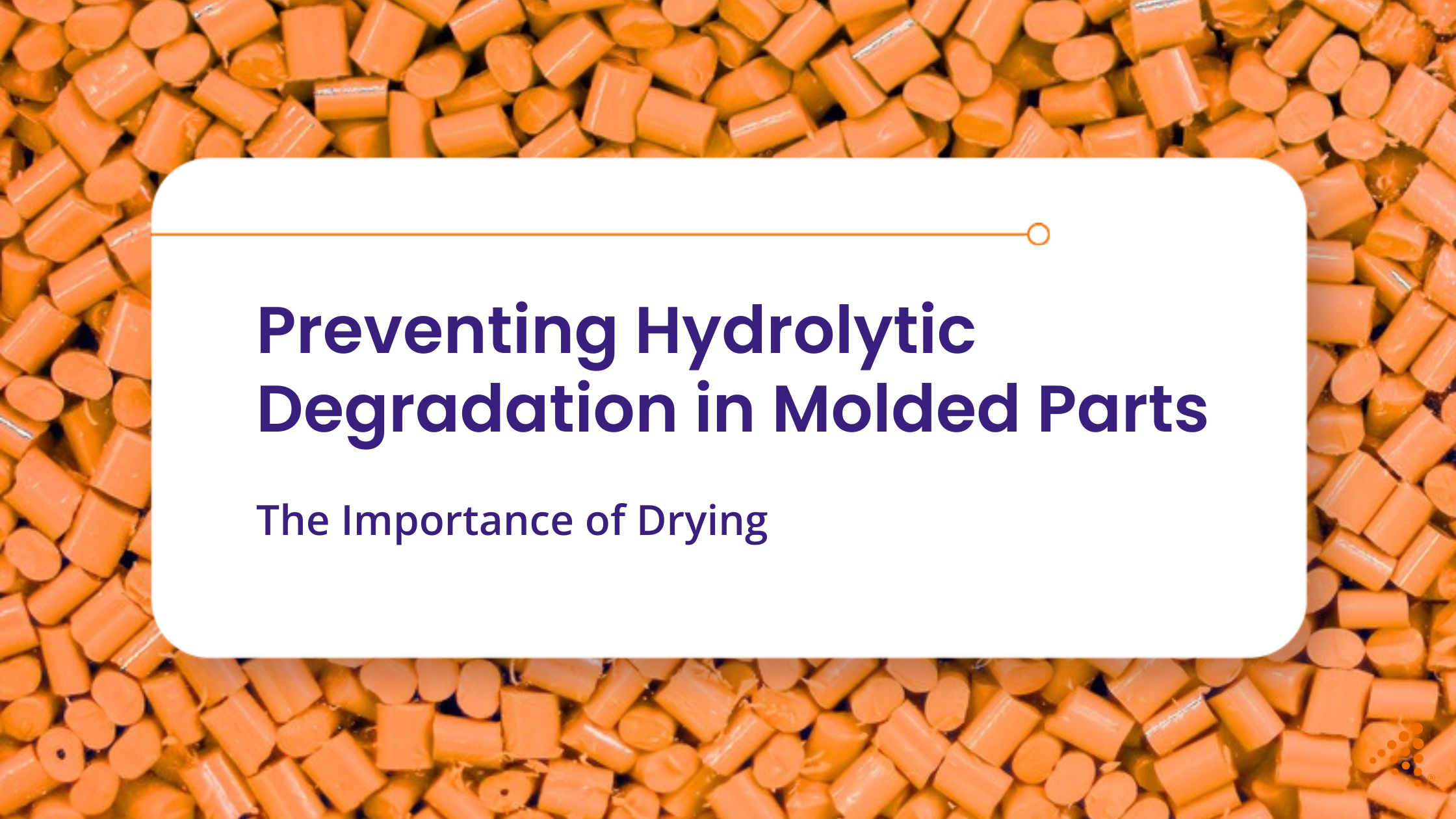 Preventing Hydrolytic Degradation in Molded Parts

The Importance of Drying